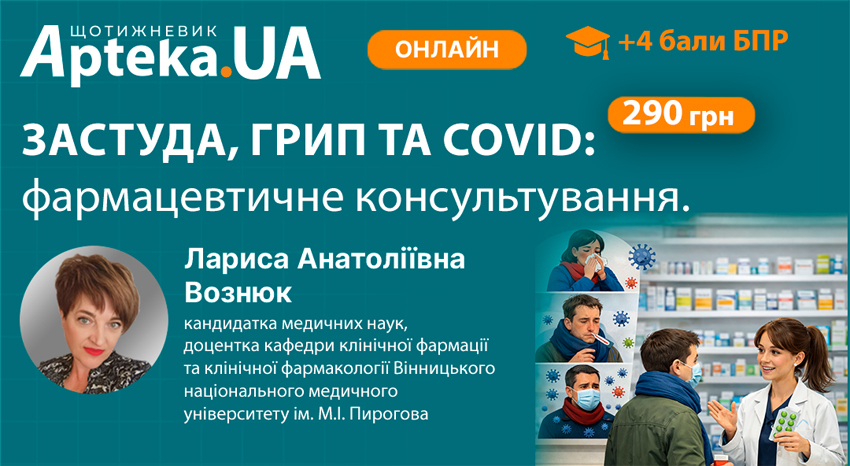 ЩОТИЖНЕВИК
Apteka.UA

ОНЛАЙН

+4 бали БПР

290 грн

ЗАСТУДА, ГРИП ТА COVID: фармацевтичне консультування.

Лариса Анатоліївна Вознюк

кандидатка медичних наук, доцентка кафедри клінічної фармації та клінічної фармакології Вінницького національного медичного університету ім. М.І. Пирогова